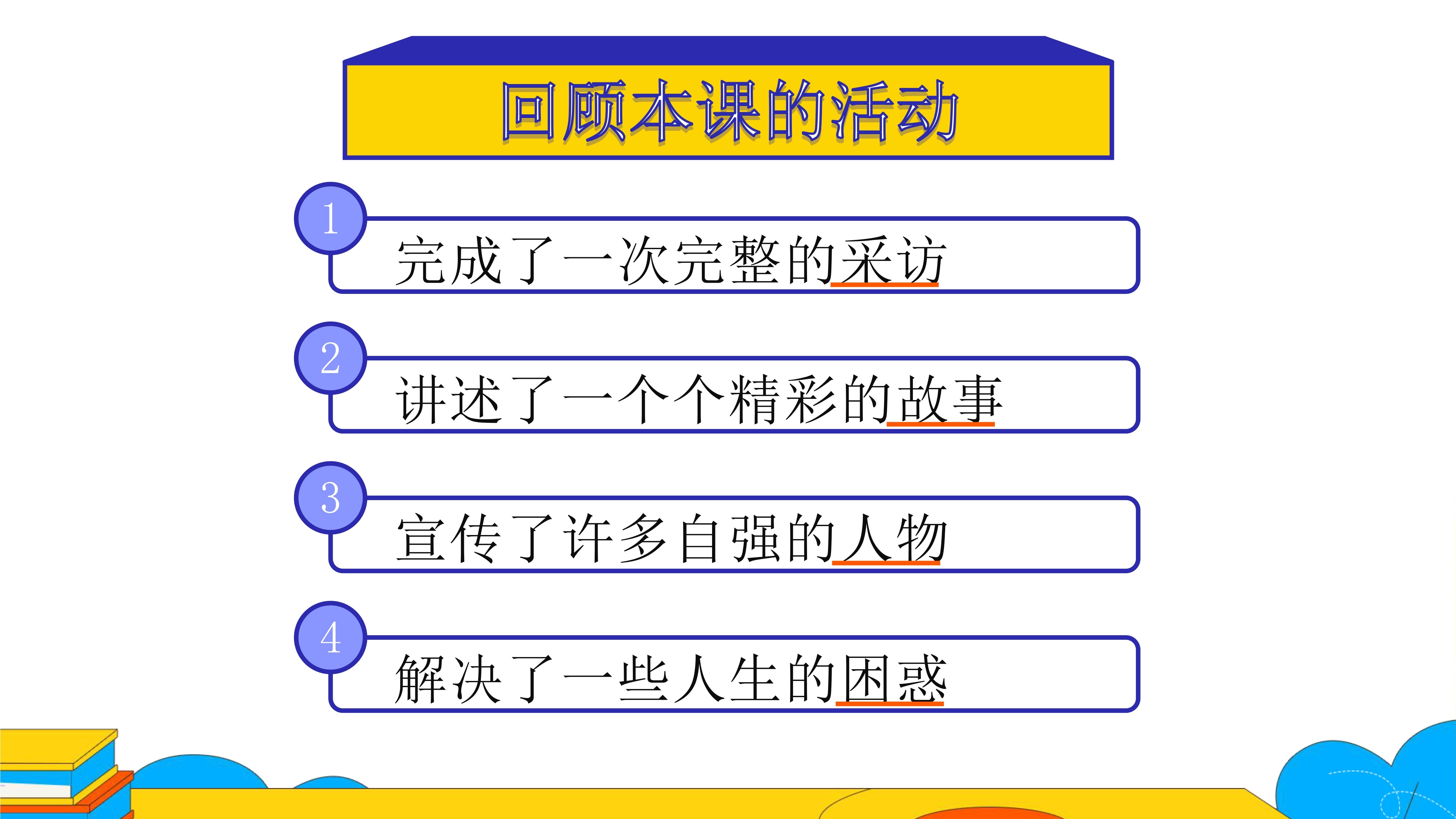 回顾本课的活动

1
完成了一次完整的采访

2
讲述了一个个精彩的故事

3
宣传了许多自强的人物

4
解决了一些人生的困惑